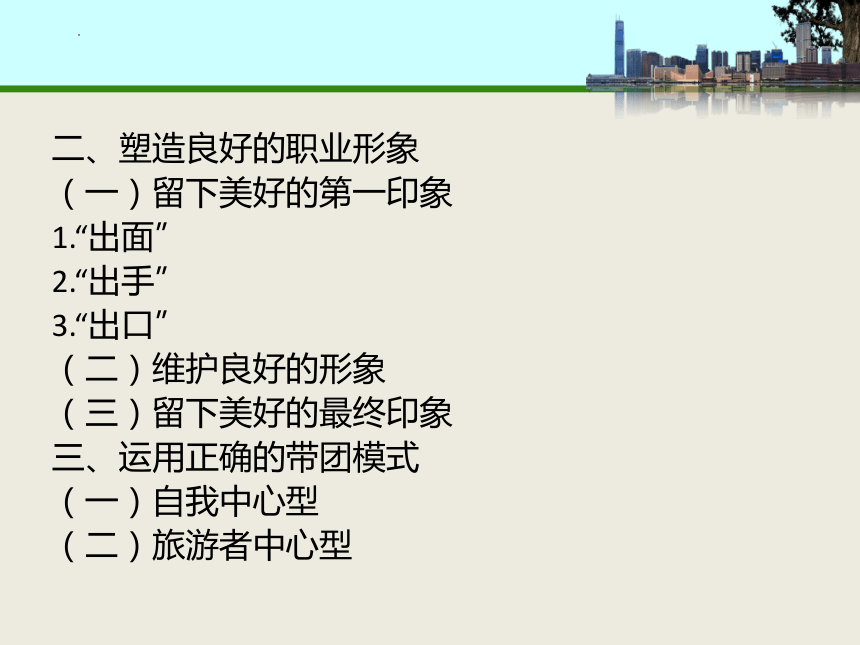 二、塑造良好的职业形象
（一）留下美好的第一印象
1.“出面”
2.“出手”
3.“出口”
（二）维护良好的形象
（三）留下美好的最终印象
三、运用正确的带团模式
（一）自我中心型
（二）旅游者中心型